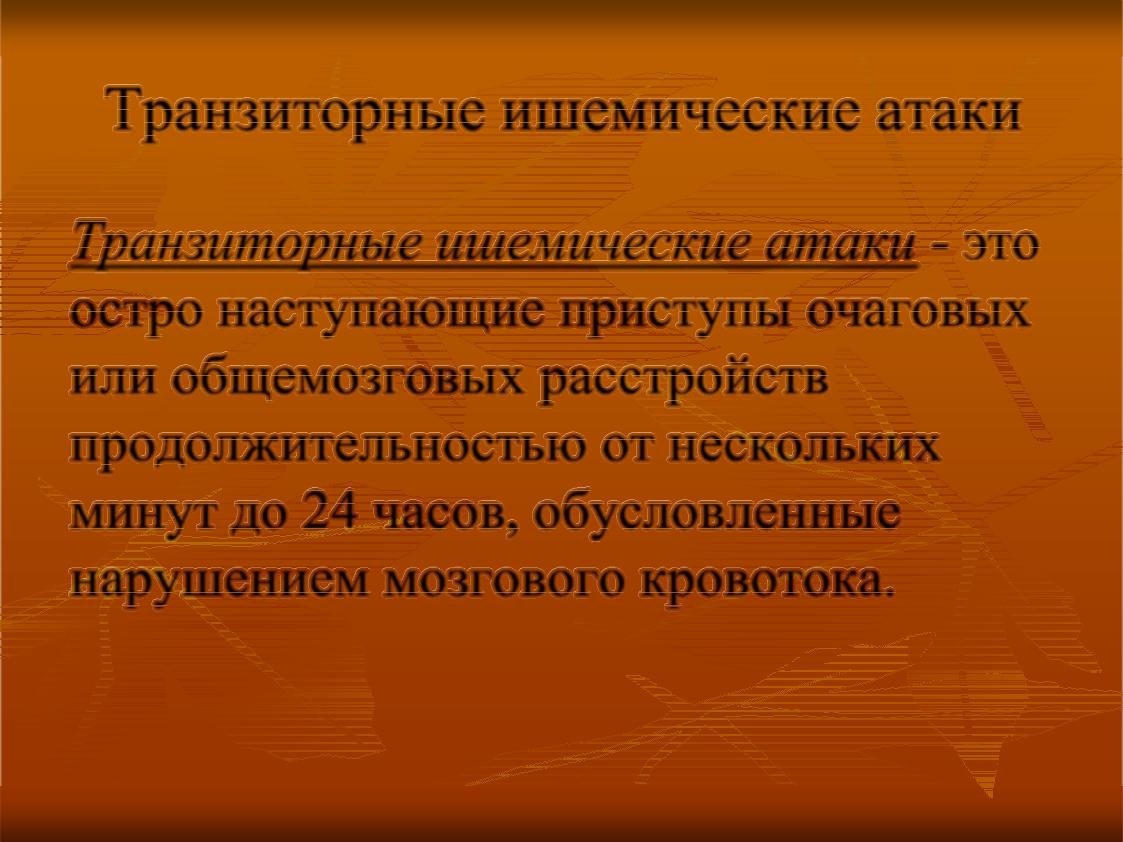 Транзиторные ишемические атаки

Транзиторные ишемические атаки - это остро наступающие приступы очаговых или общемозговых расстройств продолжительностью от нескольких минут до 24 часов, обусловленные нарушением мозгового кровотока.